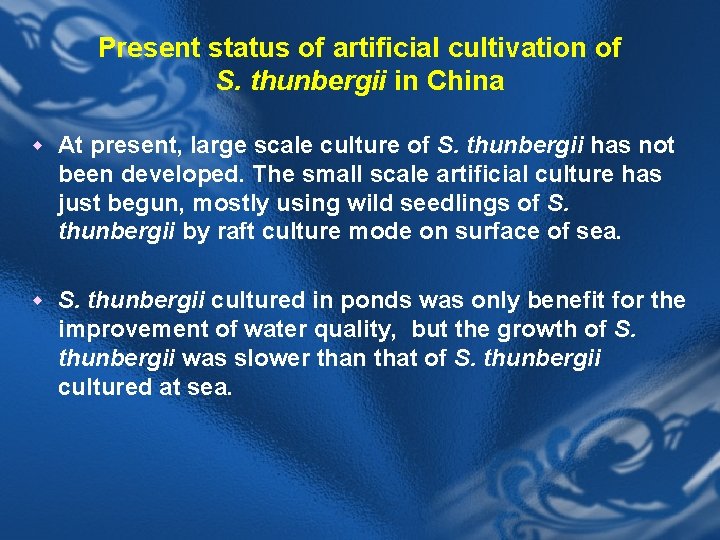 Present status of artificial cultivation of S. thunbergii in China

At present, large scale culture of S. thunbergii has not been developed. The small scale artificial culture has just begun, mostly using wild seedlings of S. thunbergii by raft culture mode on surface of sea.

S. thunbergii cultured in ponds was only benefit for the improvement of water quality, but the growth of S. thunbergii was slower than that of S. thunbergii cultured at sea.